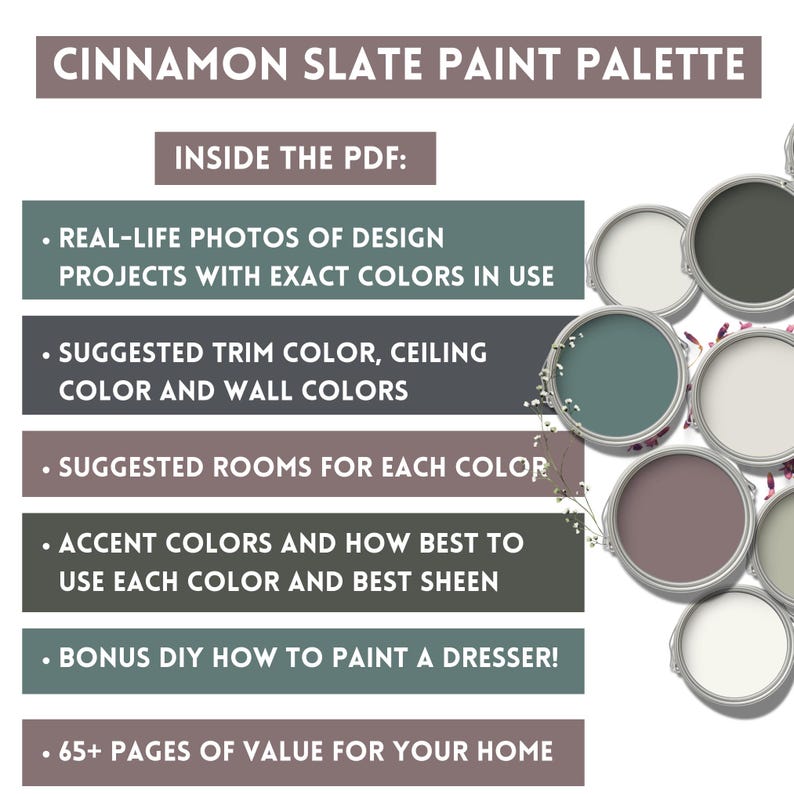 CINNAMON SLATE PAINT PALETTE

INSIDE THE PDF:

• REAL-LIFE PHOTOS OF DESIGN PROJECTS WITH EXACT COLORS IN USE

• SUGGESTED TRIM COLOR, CEILING COLOR AND WALL COLORS

• SUGGESTED ROOMS FOR EACH COLOR

• ACCENT COLORS AND HOW BEST TO USE EACH COLOR AND BEST SHEEN

• BONUS DIY HOW TO PAINT A DRESSER!

• 65+ PAGES OF VALUE FOR YOUR HOME